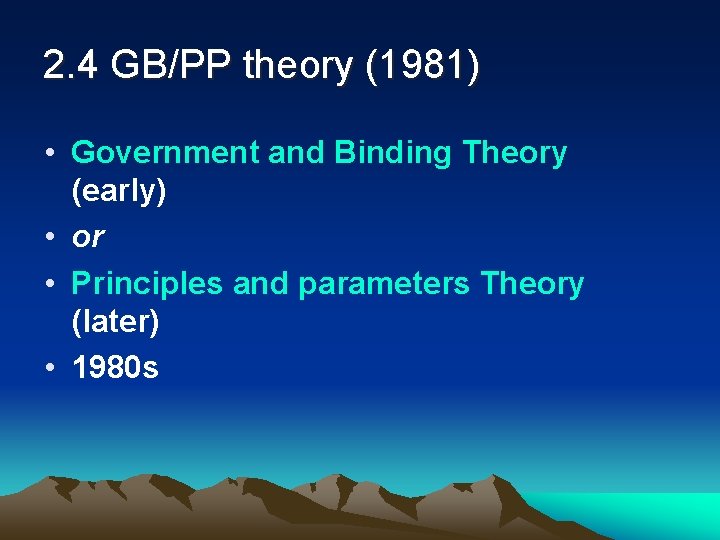 2.4 GB/PP theory (1981)

• Government and Binding Theory (early)
• or
• Principles and parameters Theory (later)
• 1980s